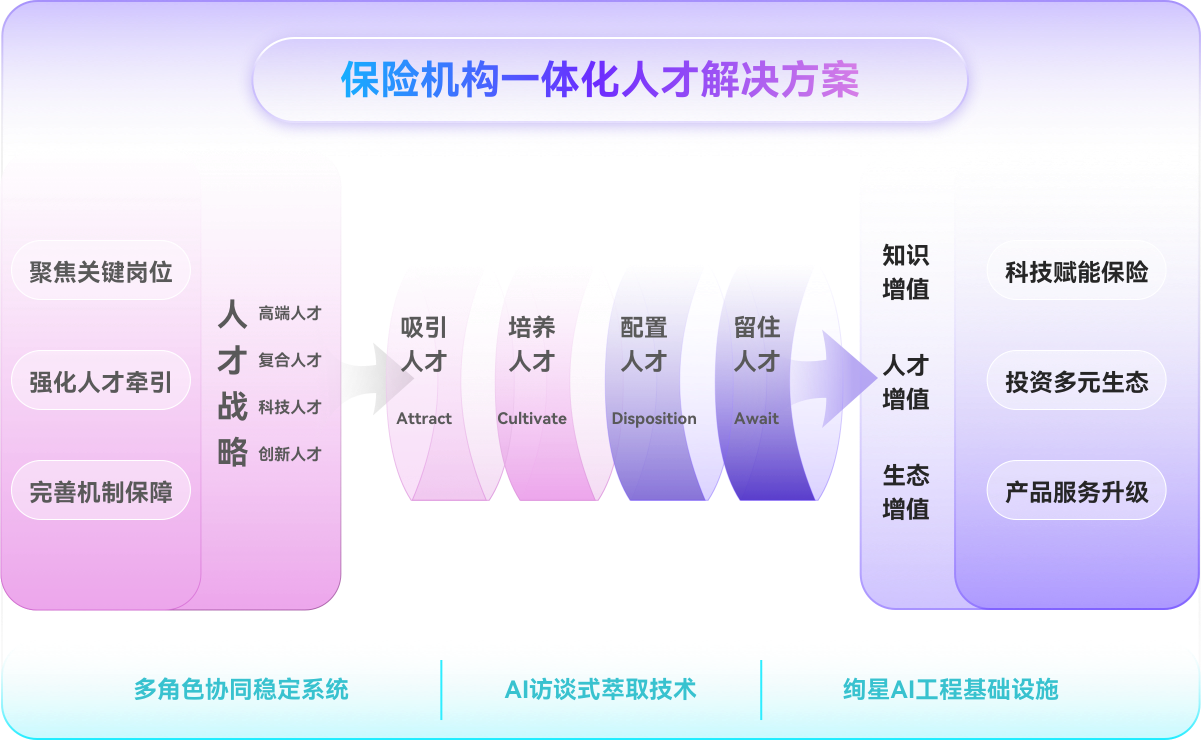 保险机构一体化人才解决方案

聚焦关键岗位

强化人才牵引

完善机制保障

人才战略

高端人才
复合人才
科技人才
创新人才

吸引人才
Attract

培养人才
Cultivate

配置人才
Disposition

留住人才
Await

知识增值

人才增值

生态增值

科技赋能保险

投资多元生态

产品服务升级

多角色协同稳定系统

AI访谈式萃取技术

绚星AI工程基础设施